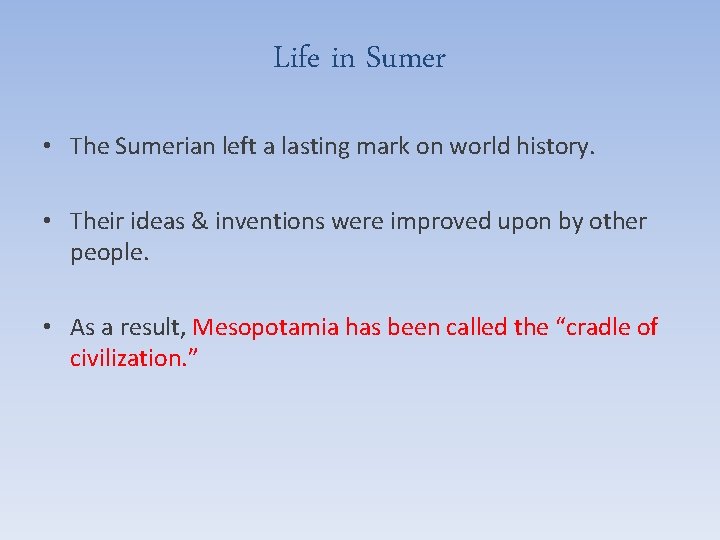 Life in Sumer

• The Sumerian left a lasting mark on world history.

• Their ideas & inventions were improved upon by other people.

• As a result, Mesopotamia has been called the “cradle of civilization.”